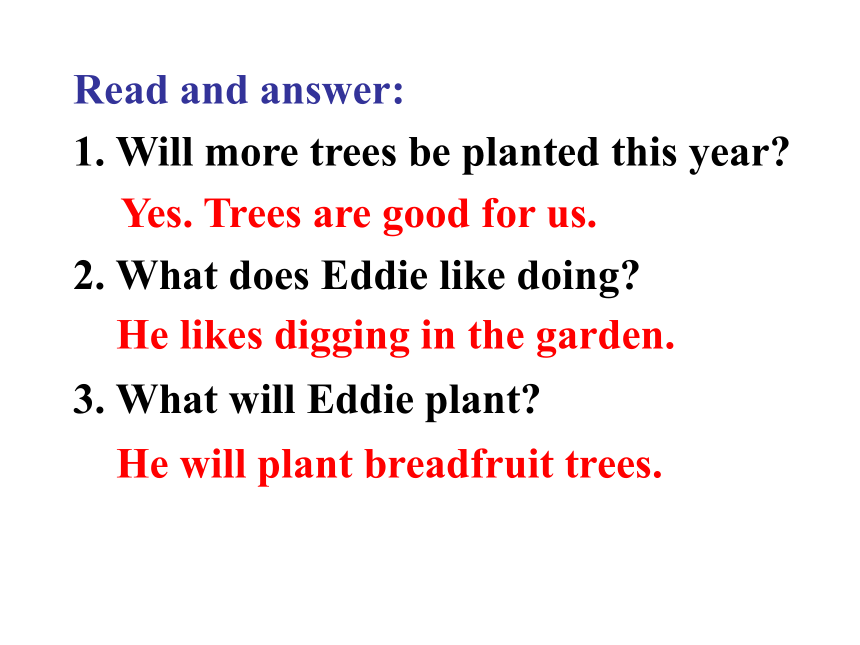 Read and answer:

1. Will more trees be planted this year?

Yes. Trees are good for us.

2. What does Eddie like doing?

He likes digging in the garden.

3. What will Eddie plant?

He will plant breadfruit trees.